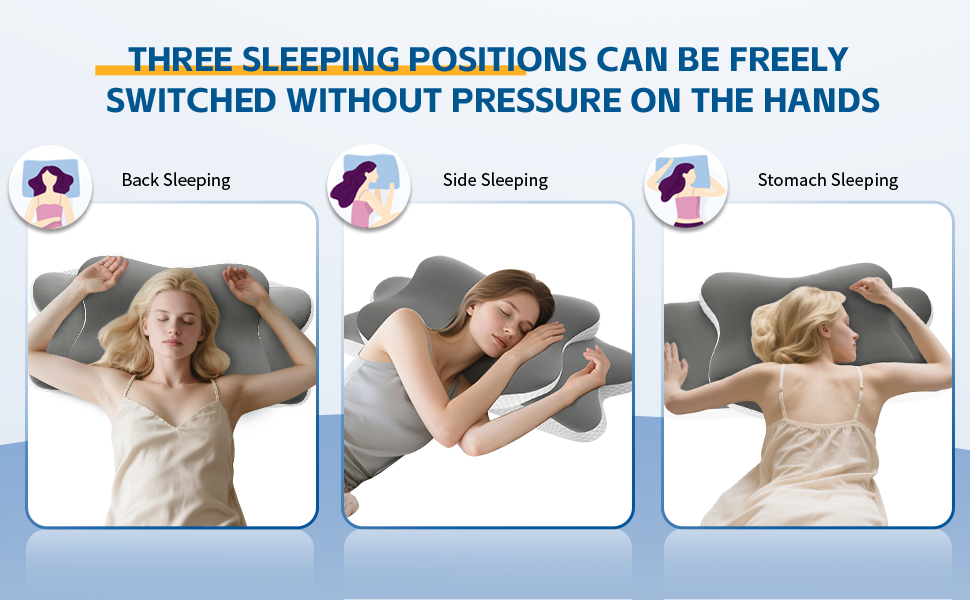 THREE SLEEPING POSITIONS CAN BE FREELY SWITCHED WITHOUT PRESSURE ON THE HANDS

Back Sleeping

Side Sleeping

Stomach Sleeping